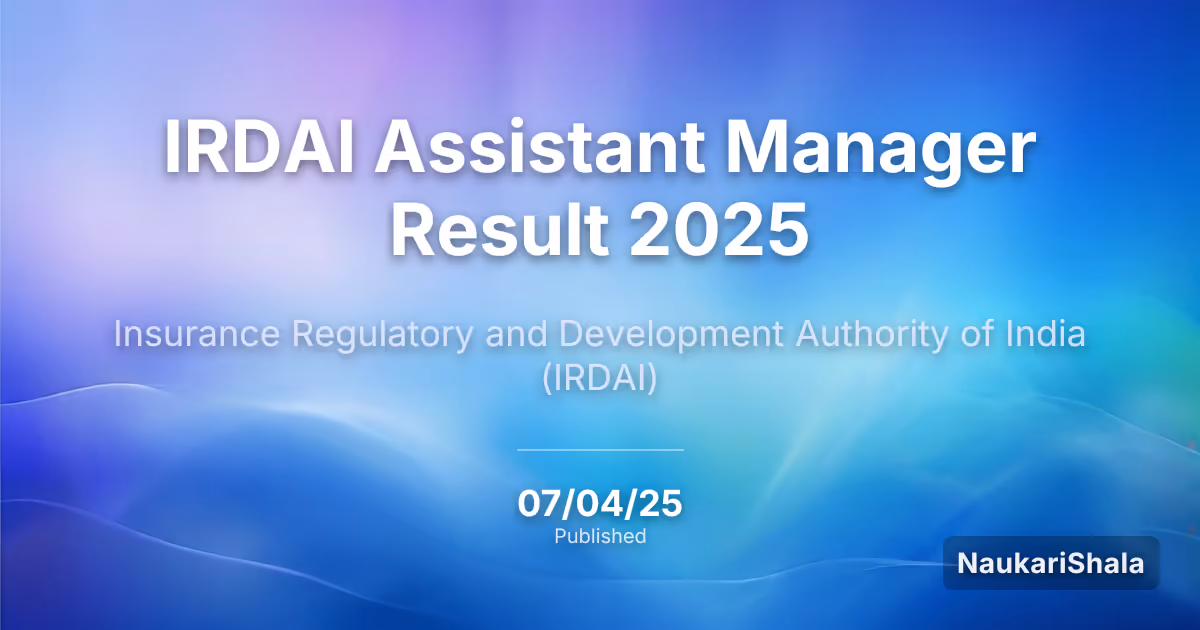 IRDAI Assistant Manager Result 2025

Insurance Regulatory and Development Authority of India (IRDAI)

07/04/25
Published

NaukariShala